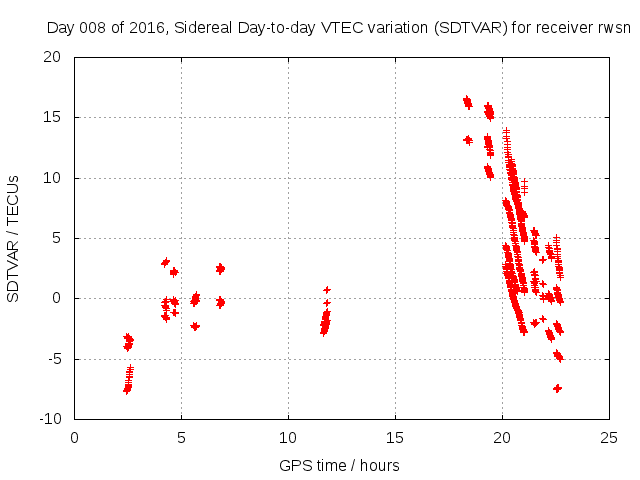 Day 008 of 2016, Sidereal Day-to-day VTEC variation (SDTVAR) for receiver rwsn

SDTVAR / TECUs

20
15
10
5
0
-5
-10

0
5
10
15
20
25

GPS time / hours